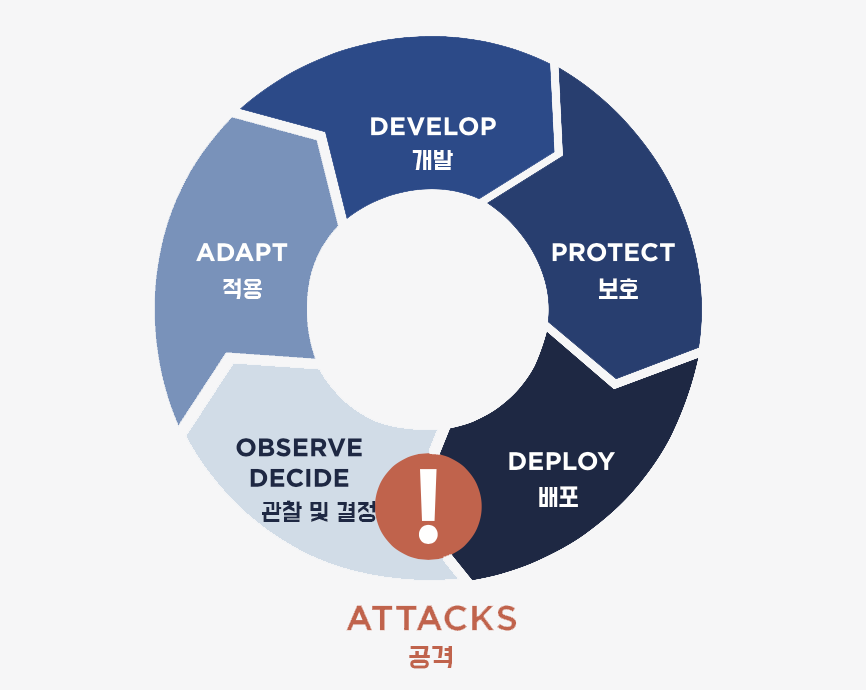 DEVELOP
개발

PROTECT
보호

DEPLOY
배포

OBSERVE
DECIDE
관찰 및 결정

ADAPT
적용

!

ATTACKS
공격